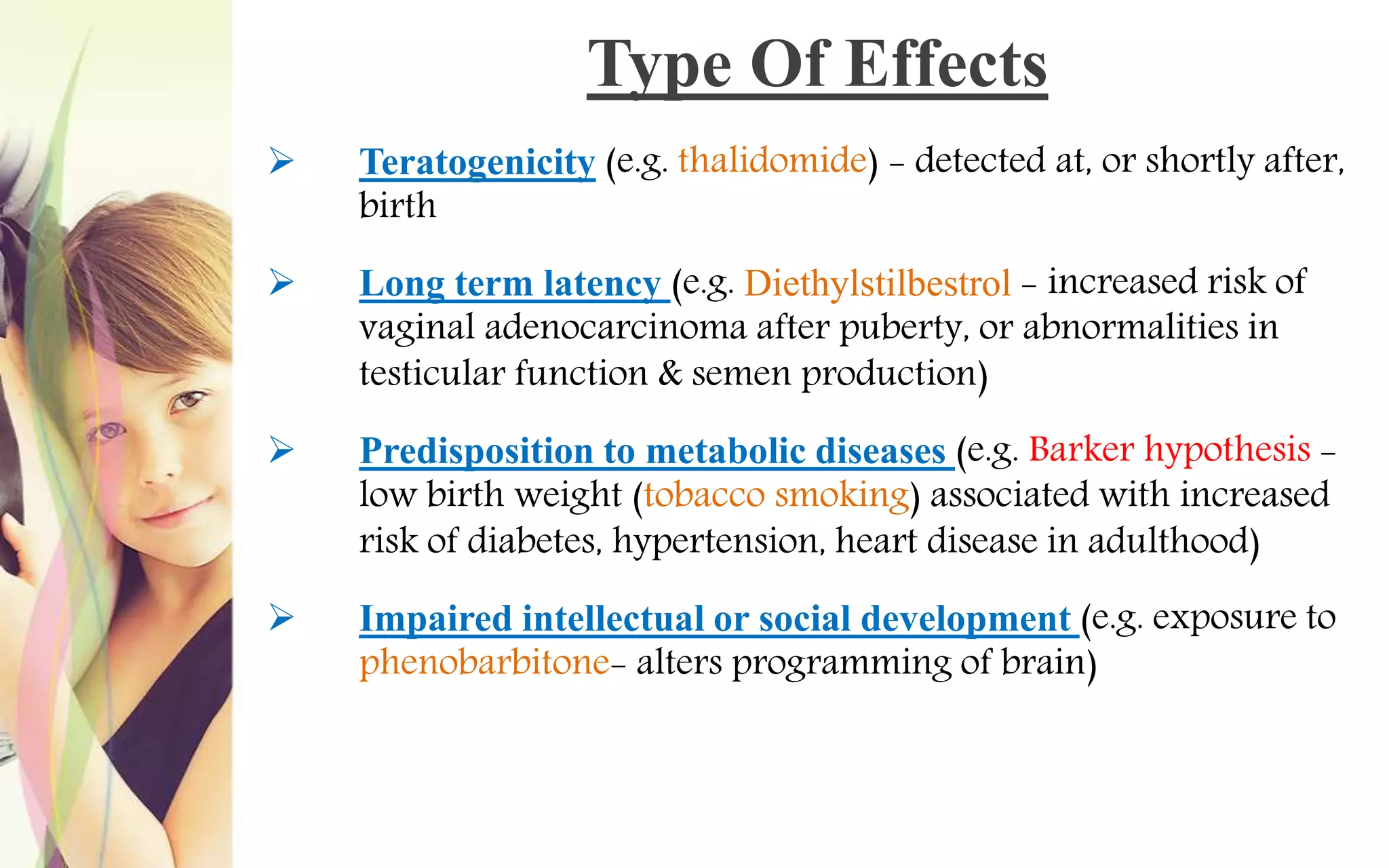 Type Of Effects

➢ Teratogenicity (e.g. thalidomide) – detected at, or shortly after, birth

➢ Long term latency (e.g. Diethylstilbestrol – increased risk of vaginal adenocarcinoma after puberty, or abnormalities in testicular function & semen production)

➢ Predisposition to metabolic diseases (e.g. Barker hypothesis – low birth weight (tobacco smoking) associated with increased risk of diabetes, hypertension, heart disease in adulthood)

➢ Impaired intellectual or social development (e.g. exposure to phenobarbitone– alters programming of brain)